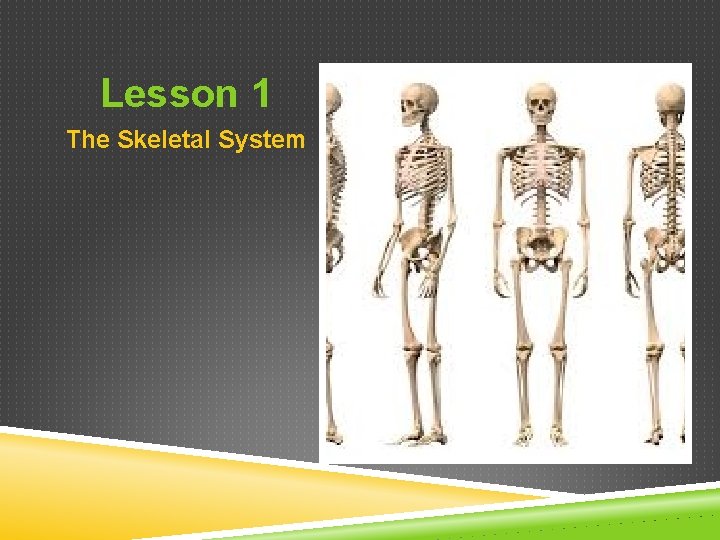 Lesson 1

The Skeletal System